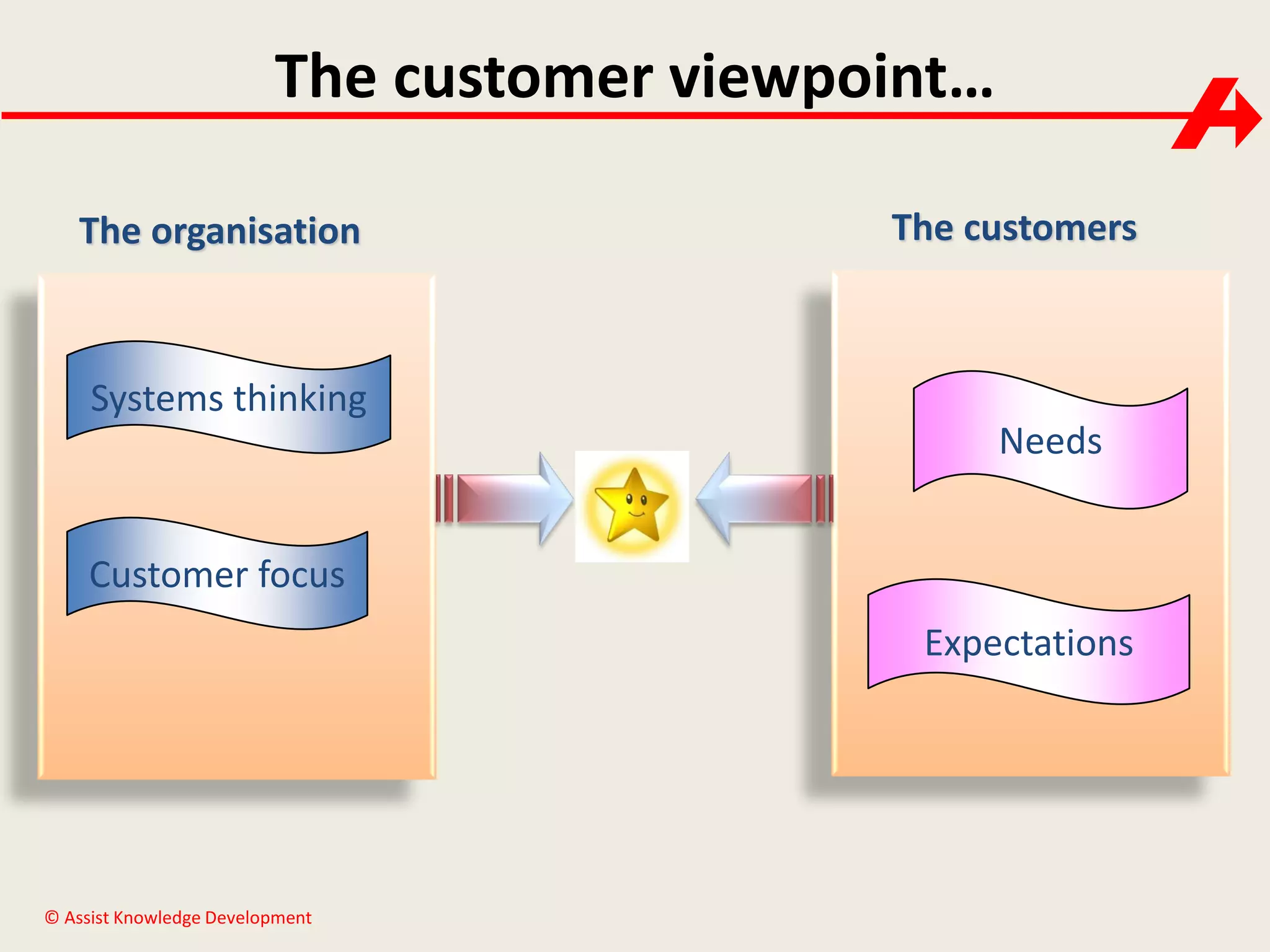 The customer viewpoint…

The organisation

Systems thinking

Customer focus

The customers

Needs

Expectations

© Assist Knowledge Development